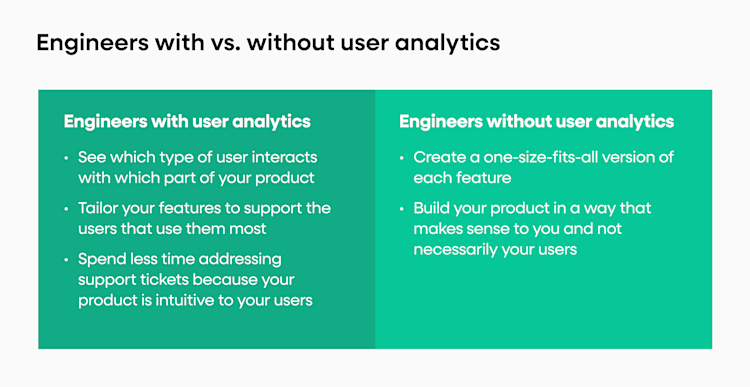 Engineers with vs. without user analytics

Engineers with user analytics

• See which type of user interacts with which part of your product
• Tailor your features to support the users that use them most
• Spend less time addressing support tickets because your product is intuitive to your users

Engineers without user analytics

• Create a one-size-fits-all version of each feature
• Build your product in a way that makes sense to you and not necessarily your users